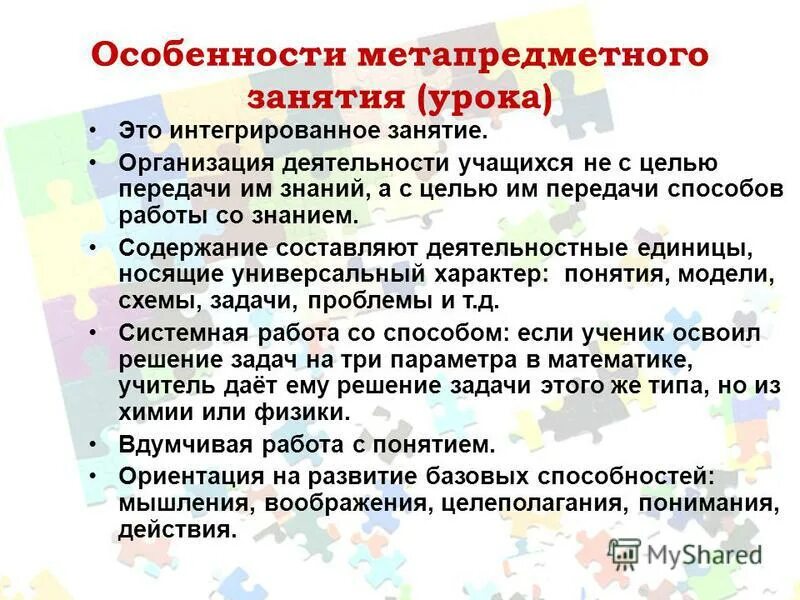 Особенности метапредметного занятия (урока)

• Это интегрированное занятие.
• Организация деятельности учащихся не с целью передачи им знаний, а с целью им передачи способов работы со знанием.
• Содержание составляют деятельностные единицы, носящие универсальный характер: понятия, модели, схемы, задачи, проблемы и т.д.
• Системная работа со способом: если ученик освоил решение задач на три параметра в математике, учитель даёт ему решение задачи этого же типа, но из химии или физики.
• Вдумчивая работа с понятием.
• Ориентация на развитие базовых способностей: мышления, воображения, целеполагания, понимания, действия.

MyShared